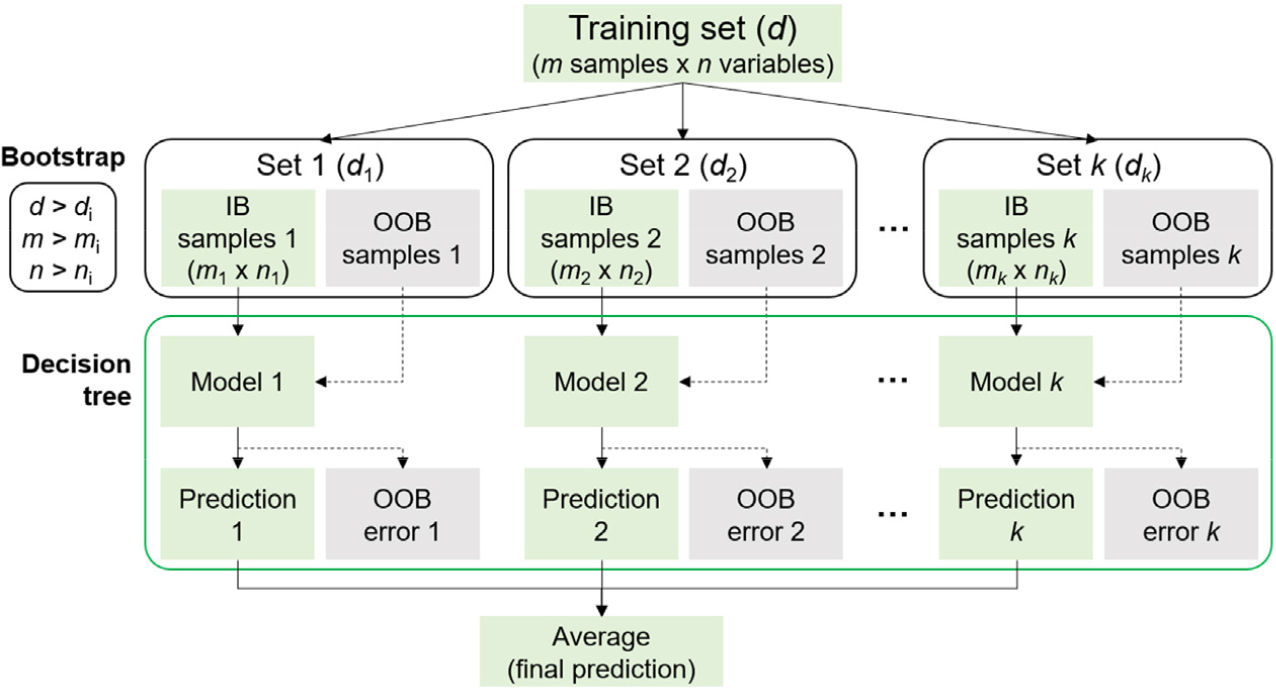 Training set ($d$)
($m$ samples x $n$ variables)

Bootstrap

$d > d_i$
$m > m_i$
$n > n_i$

Set 1 ($d_1$)
IB samples 1 ($m_1$ x $n_1$)
OOB samples 1

Set 2 ($d_2$)
IB samples 2 ($m_2$ x $n_2$)
OOB samples 2

…

Set $k$ ($d_k$)
IB samples $k$ ($m_k$ x $n_k$)
OOB samples $k$

Decision tree

Model 1
Model 2
…
Model $k$

Prediction 1
OOB error 1
Prediction 2
OOB error 2
…
Prediction $k$
OOB error $k$

Average
(final prediction)